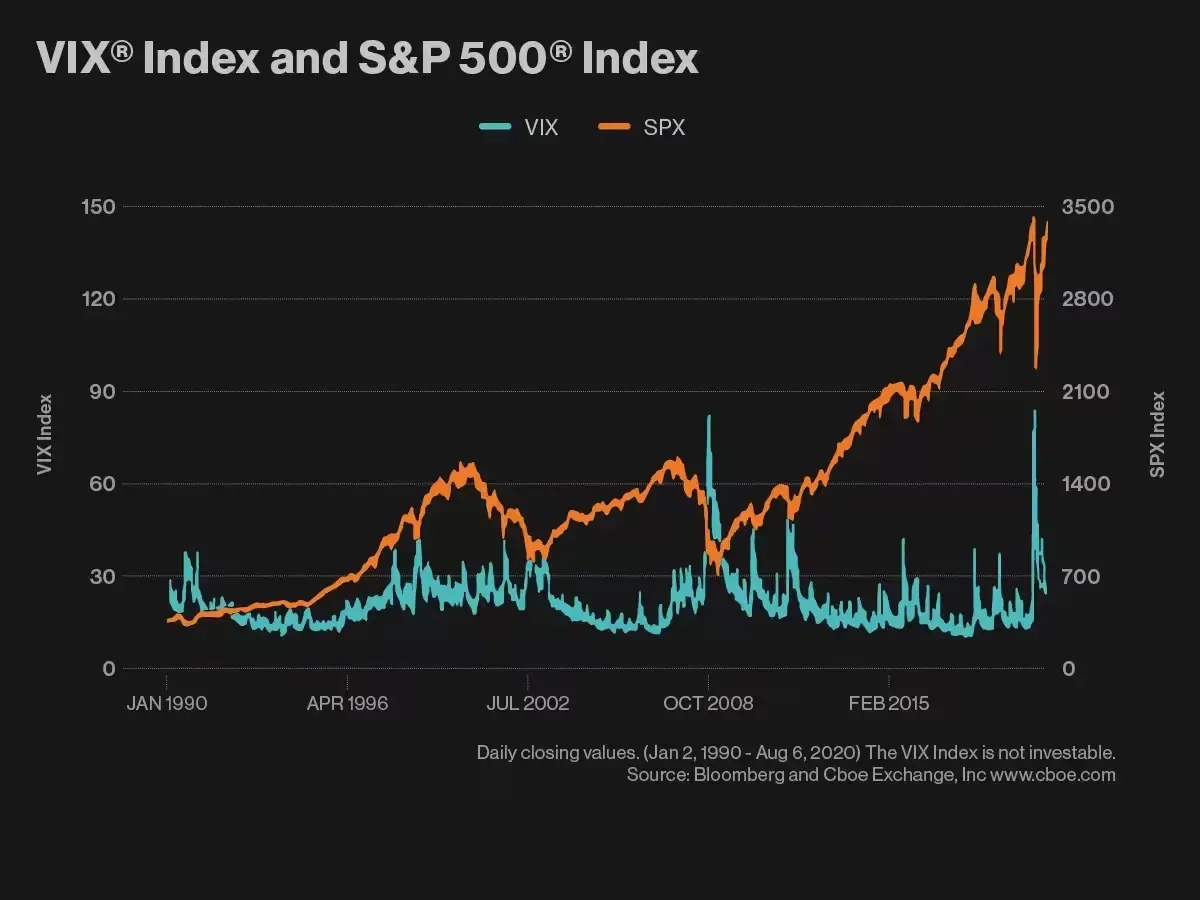 VIX® Index and S&P 500® Index

VIX SPX

VIX Index

150
120
90
60
30
0

SPX Index

3500
2800
2100
1400
700
0

JAN 1990 APR 1996 JUL 2002 OCT 2008 FEB 2015

Daily closing values. (Jan 2, 1990 - Aug 6, 2020) The VIX Index is not investable.
Source: Bloomberg and Cboe Exchange, Inc www.cboe.com